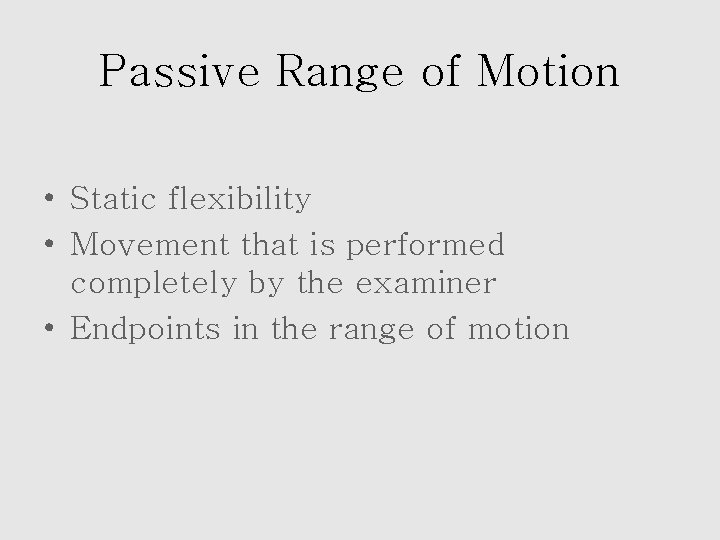 Passive Range of Motion

• Static flexibility
• Movement that is performed completely by the examiner
• Endpoints in the range of motion